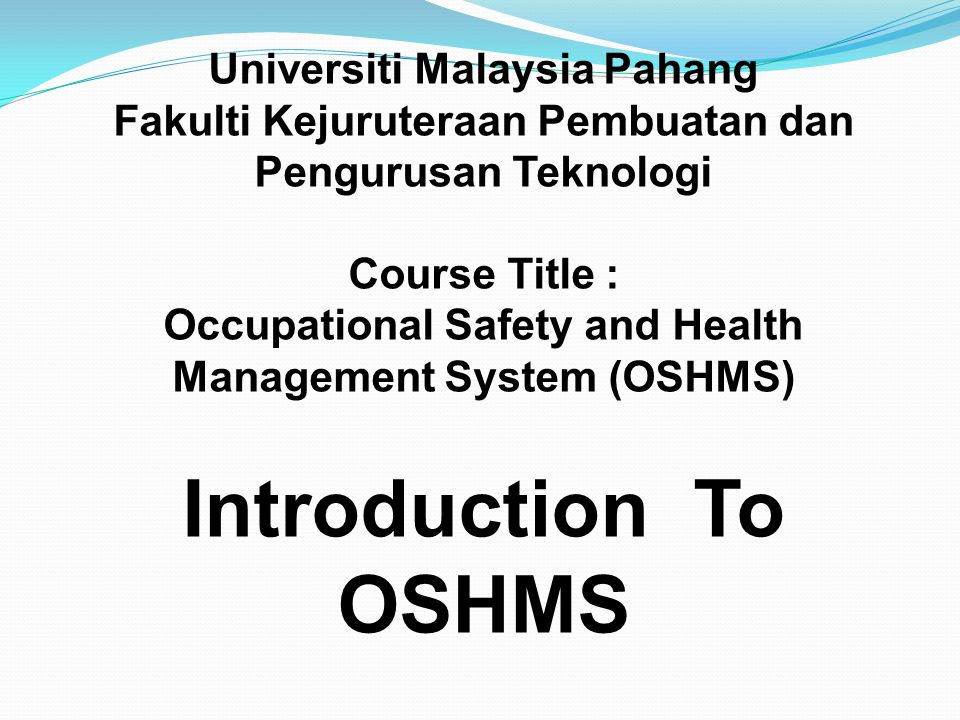 Universiti Malaysia Pahang
Fakulti Kejuruteraan Pembuatan dan Pengurusan Teknologi

Course Title :
Occupational Safety and Health Management System (OSHMS)

Introduction To OSHMS